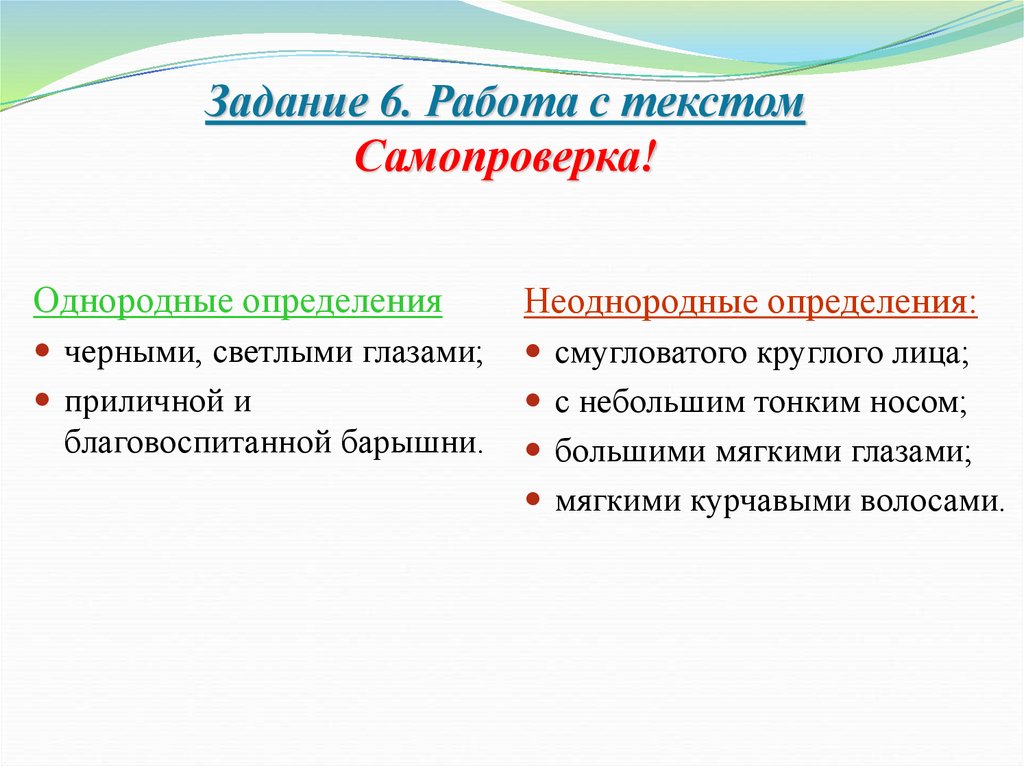 Задание 6. Работа с текстом
Самопроверка!

Однородные определения

- черными, светлыми глазами;
- приличной и благовоспитанной барышни.

Неоднородные определения:

- смугловатого круглого лица;
- с небольшим тонким носом;
- большими мягкими глазами;
- мягкими курчавыми волосами.